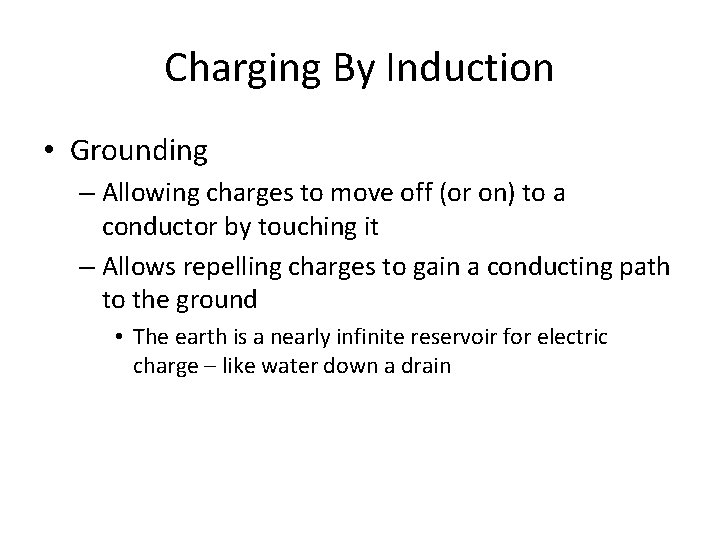 Charging By Induction

• Grounding
– Allowing charges to move off (or on) to a conductor by touching it
– Allows repelling charges to gain a conducting path to the ground
• The earth is a nearly infinite reservoir for electric charge – like water down a drain